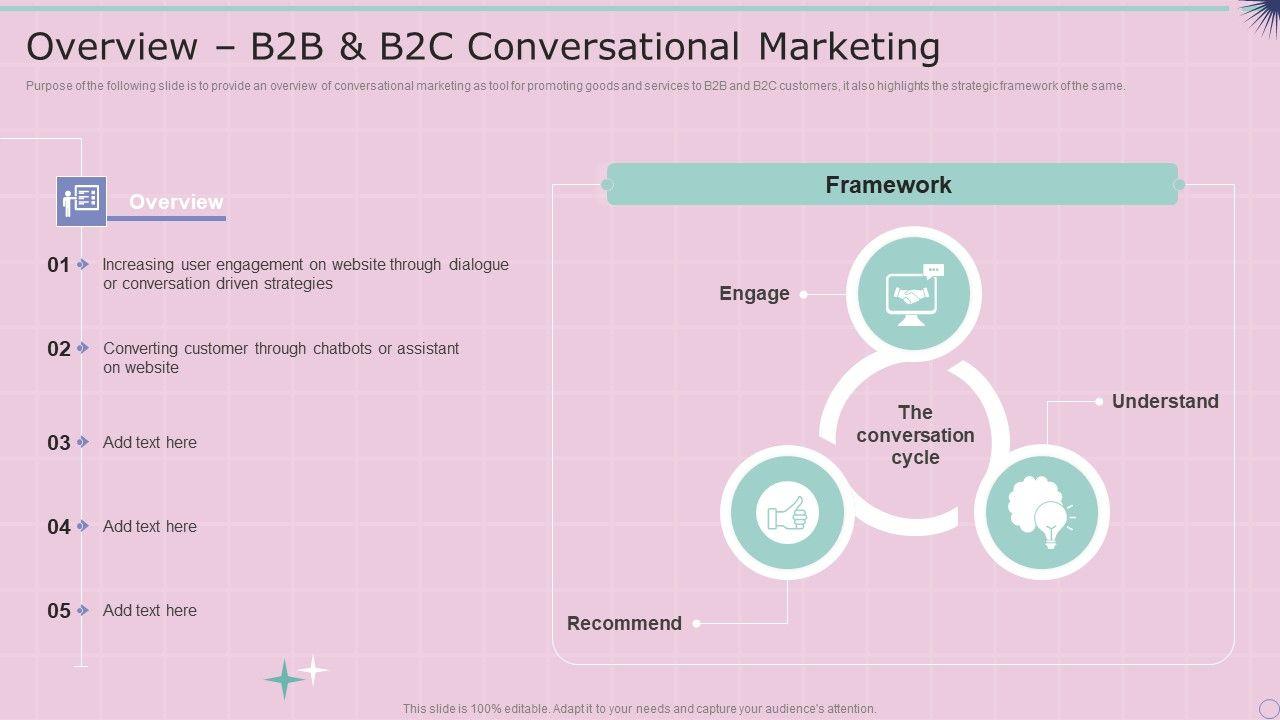 Overview – B2B & B2C Conversational Marketing

Purpose of the following slide is to provide an overview of conversational marketing as tool for promoting goods and services to B2B and B2C customers, it also highlights the strategic framework of the same.

Overview

01 Increasing user engagement on website through dialogue or conversation driven strategies

02 Converting customer through chatbots or assistant on website

03 Add text here

04 Add text here

05 Add text here

Framework

Engage

Understand

The conversation cycle

Recommend

This slide is 100% editable. Adapt it to your needs and capture your audience's attention.